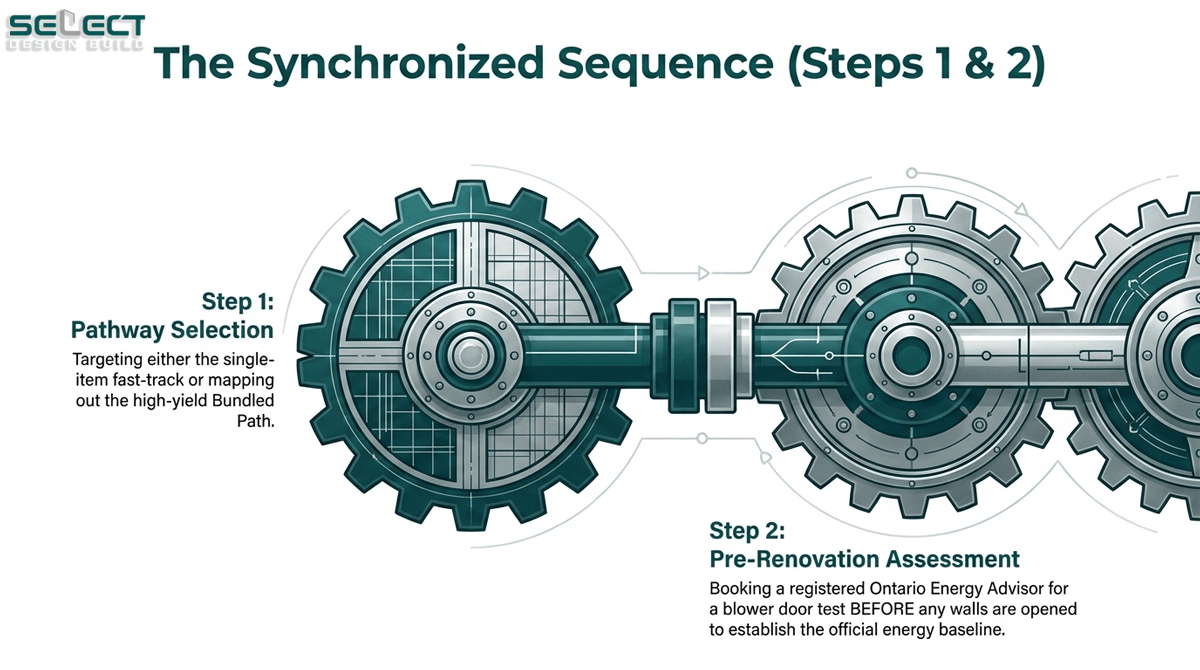 SELECT
DESIGN BUILD

The Synchronized Sequence (Steps 1 & 2)

Step 1:
Pathway Selection

Targeting either the single-item fast-track or mapping out the high-yield Bundled Path.

Step 2:
Pre-Renovation Assessment

Booking a registered Ontario Energy Advisor for a blower door test BEFORE any walls are opened to establish the official energy baseline.